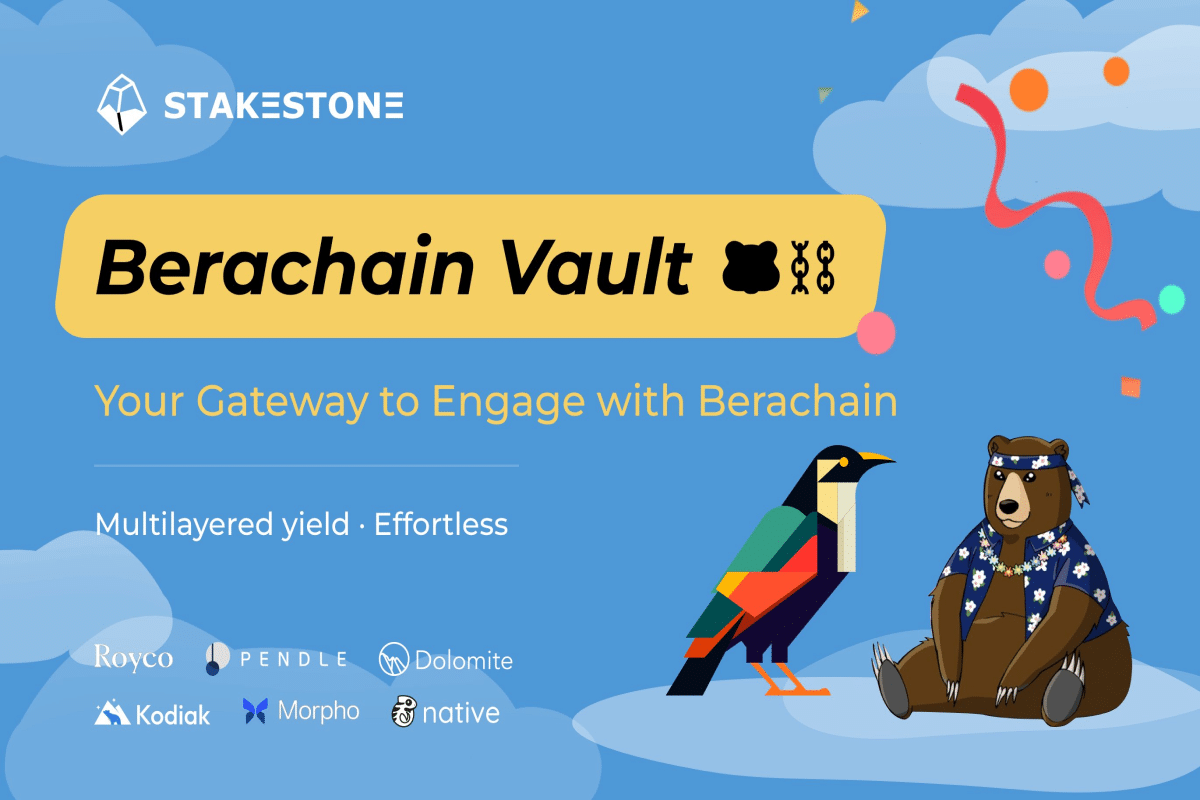 STAKESTONE

Berachain Vault

Your Gateway to Engage with Berachain

Multilayered yield · Effortless

Royco PENDLE Dolomite

Kodiak Morpho native